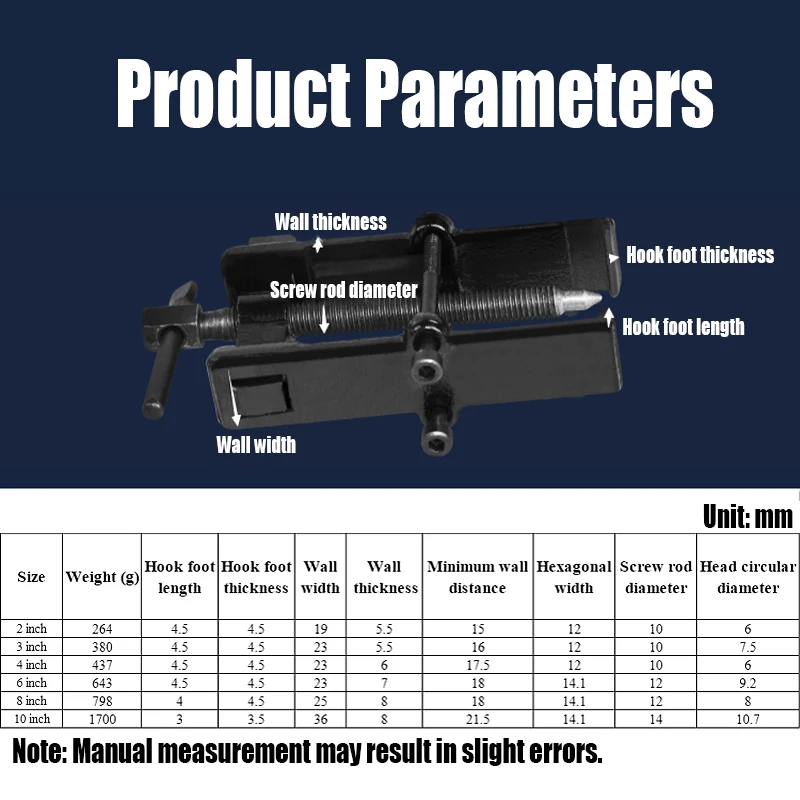 Product Parameters

Wall thickness

Hook foot thickness

Screw rod diameter

Hook foot length

Wall width

Unit: mm

| Size | Weight (g) | Hook foot length | Hook foot thickness | Wall width | Wall thickness | Minimum wall distance | Hexagonal width | Screw rod diameter | Head circular diameter |
|---|---|---|---|---|---|---|---|---|---|
| 2 inch | 264 | 4.5 | 4.5 | 19 | 5.5 | 15 | 12 | 10 | 6 |
| 3 inch | 380 | 4.5 | 4.5 | 23 | 5.5 | 16 | 12 | 10 | 7.5 |
| 4 inch | 437 | 4.5 | 4.5 | 23 | 6 | 17.5 | 12 | 10 | 6 |
| 6 inch | 643 | 4.5 | 4.5 | 23 | 7 | 18 | 14.1 | 12 | 9.2 |
| 8 inch | 798 | 4 | 4.5 | 25 | 8 | 18 | 14.1 | 12 | 8 |
| 10 inch | 1700 | 3 | 3.5 | 36 | 8 | 21.5 | 14.1 | 14 | 10.7 |

Note: Manual measurement may result in slight errors.